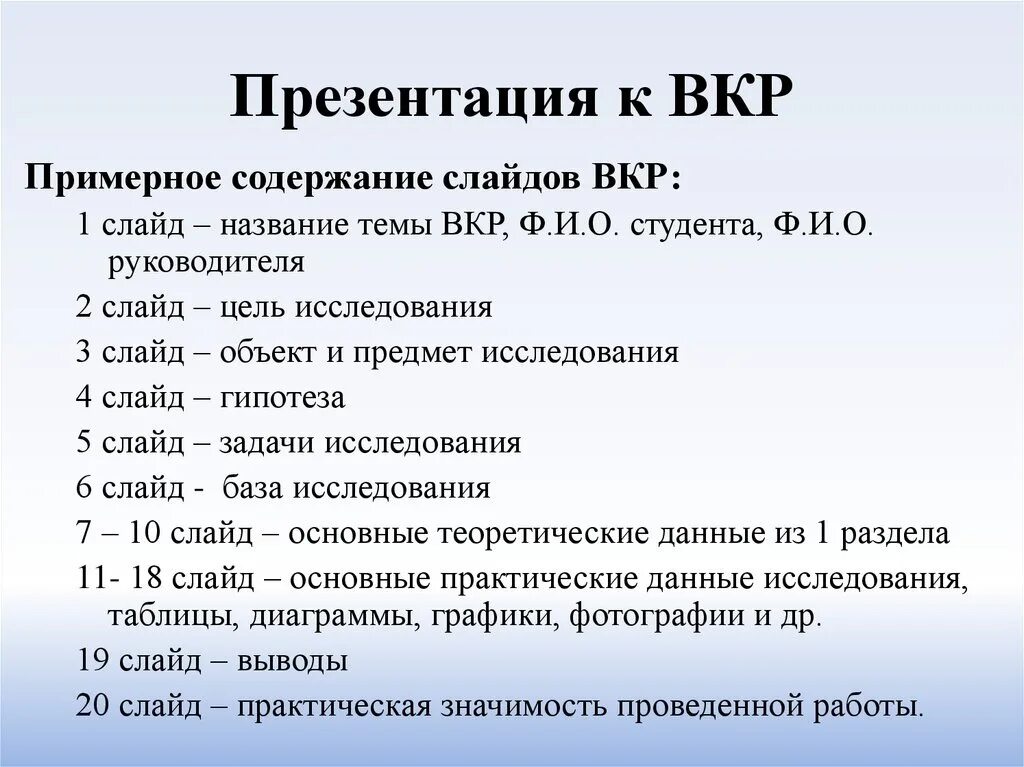 Презентация к ВКР

Примерное содержание слайдов ВКР:

1 слайд – название темы ВКР, Ф.И.О. студента, Ф.И.О. руководителя

2 слайд – цель исследования

3 слайд – объект и предмет исследования

4 слайд – гипотеза

5 слайд – задачи исследования

6 слайд - база исследования

7 – 10 слайд – основные теоретические данные из 1 раздела

11- 18 слайд – основные практические данные исследования, таблицы, диаграммы, графики, фотографии и др.

19 слайд – выводы

20 слайд – практическая значимость проведенной работы.